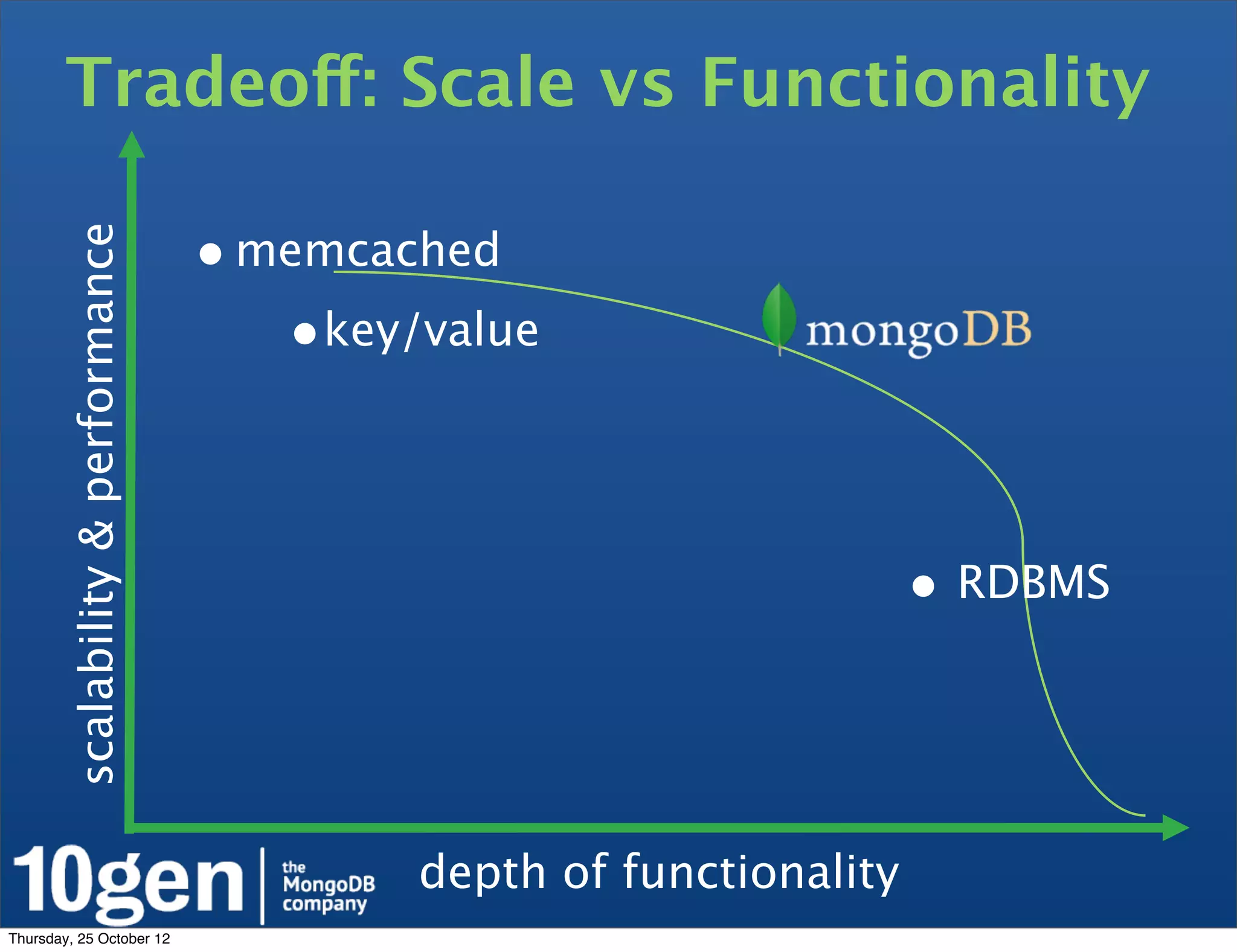 Tradeoff: Scale vs Functionality

scalability & performance

• memcached

• key/value

mongoDB

• RDBMS

depth of functionality

10gen | the MongoDB company

Thursday, 25 October 12